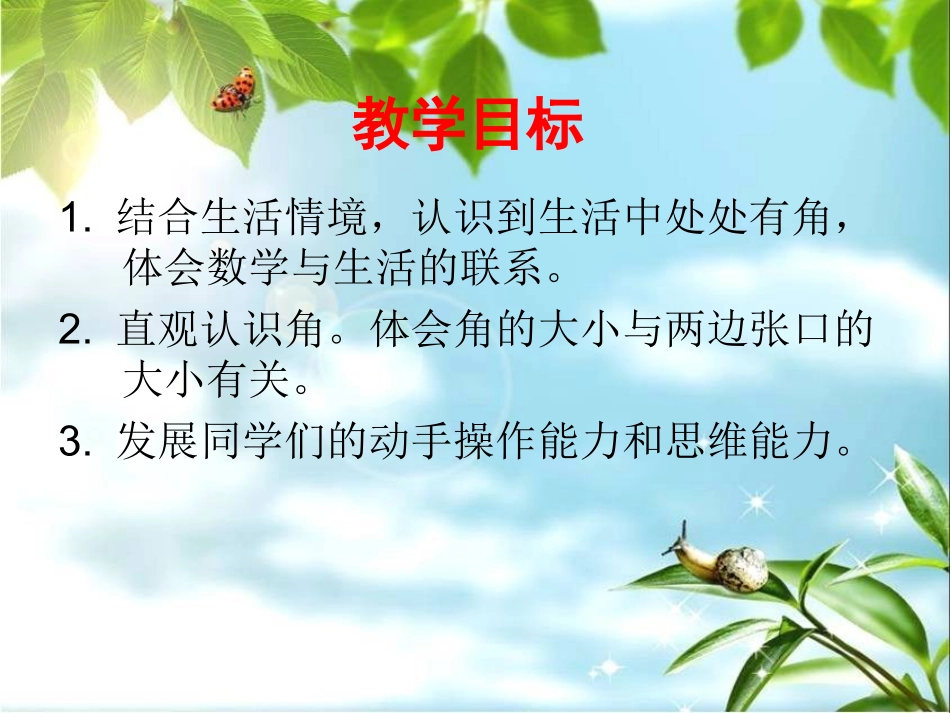 教学目标

1. 结合生活情境，认识到生活中处处有角，体会数学与生活的联系。

2. 直观认识角。体会角的大小与两边张口的大小有关。

3. 发展同学们的动手操作能力和思维能力。